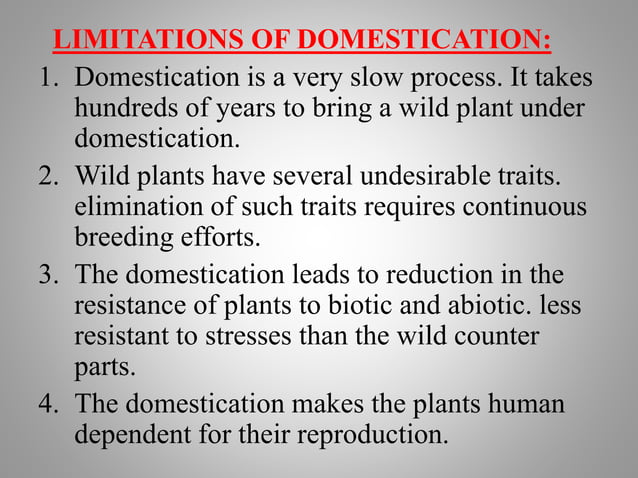 LIMITATIONS OF DOMESTICATION:

1. Domestication is a very slow process. It takes hundreds of years to bring a wild plant under domestication.

2. Wild plants have several undesirable traits. elimination of such traits requires continuous breeding efforts.

3. The domestication leads to reduction in the resistance of plants to biotic and abiotic. less resistant to stresses than the wild counter parts.

4. The domestication makes the plants human dependent for their reproduction.